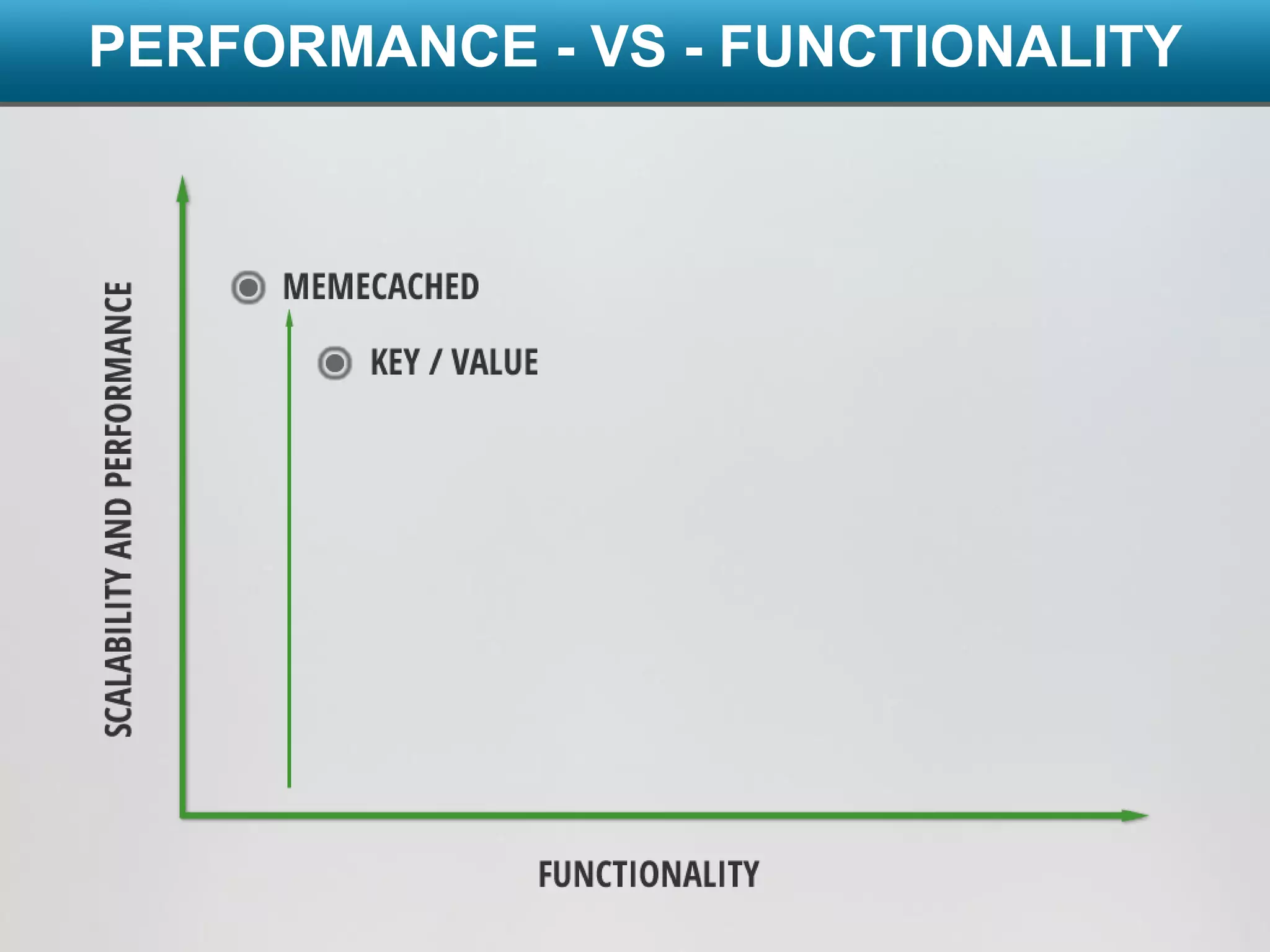 PERFORMANCE - VS - FUNCTIONALITY

SCALABILITY AND PERFORMANCE

MEMECACHED

KEY / VALUE

FUNCTIONALITY